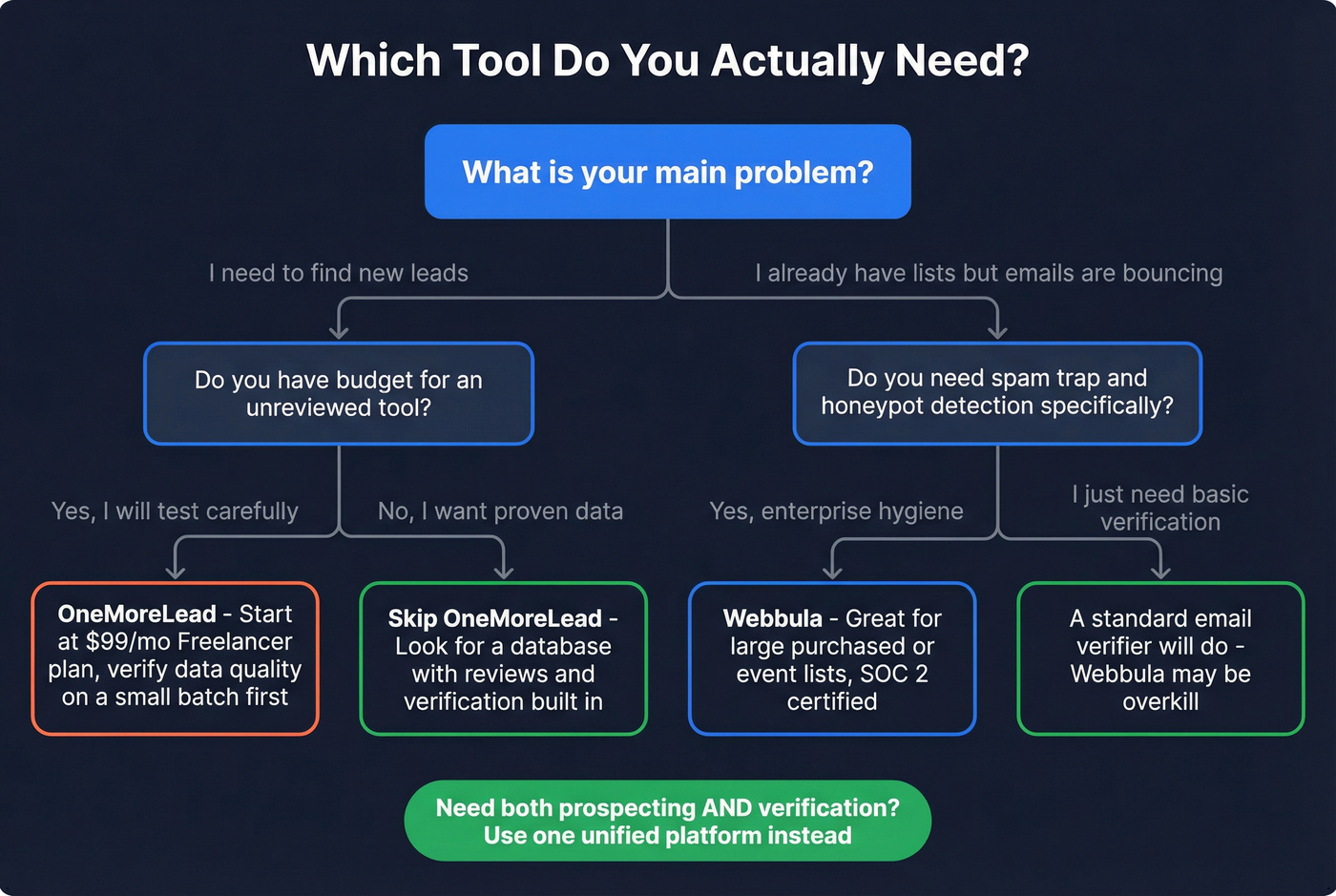 Which Tool Do You Actually Need?

What is your main problem?

I need to find new leads

I already have lists but emails are bouncing

Do you have budget for an unreviewed tool?

Do you need spam trap and honeypot detection specifically?

Yes, I will test carefully

No, I want proven data

Yes, enterprise hygiene

I just need basic verification

OneMoreLead - Start at $99/mo Freelancer plan, verify data quality on a small batch first

Skip OneMoreLead - Look for a database with reviews and verification built in

Webbula - Great for large purchased or event lists, SOC 2 certified

A standard email verifier will do - Webbula may be overkill

Need both prospecting AND verification? Use one unified platform instead